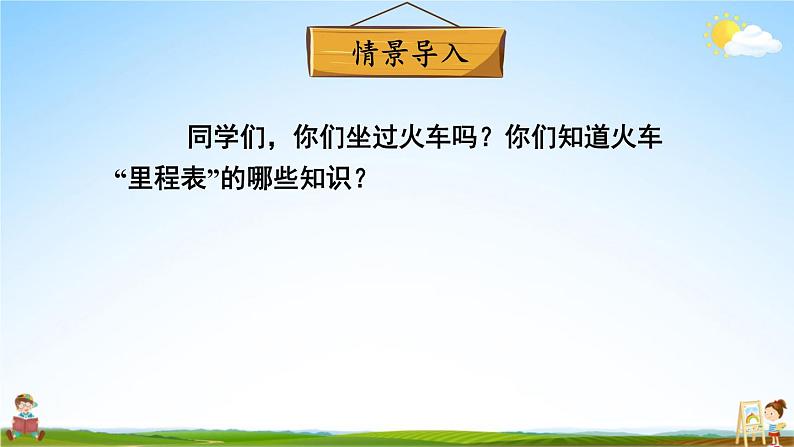 情景导入

同学们，你们坐过火车吗？你们知道火车“里程表”的哪些知识？